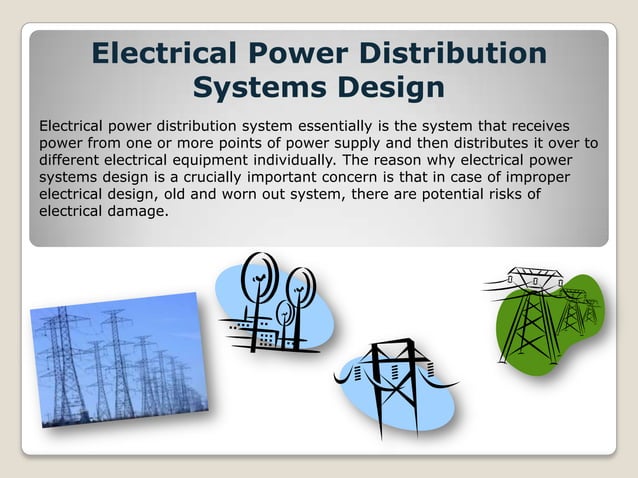 Electrical Power Distribution Systems Design

Electrical power distribution system essentially is the system that receives power from one or more points of power supply and then distributes it over to different electrical equipment individually. The reason why electrical power systems design is a crucially important concern is that in case of improper electrical design, old and worn out system, there are potential risks of electrical damage.